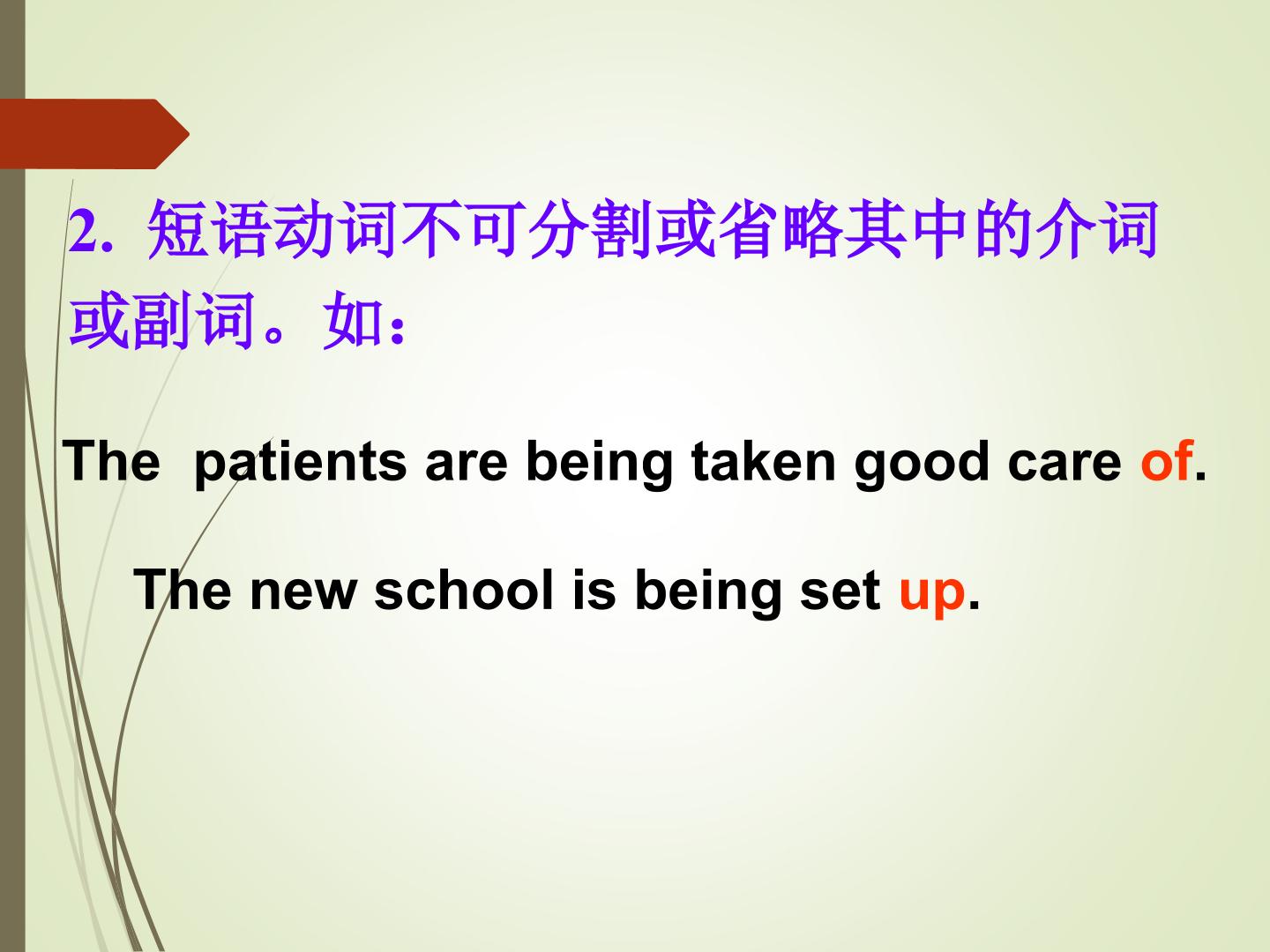 2. 短语动词不可分割或省略其中的介词或副词。如：

The patients are being taken good care of.

The new school is being set up.